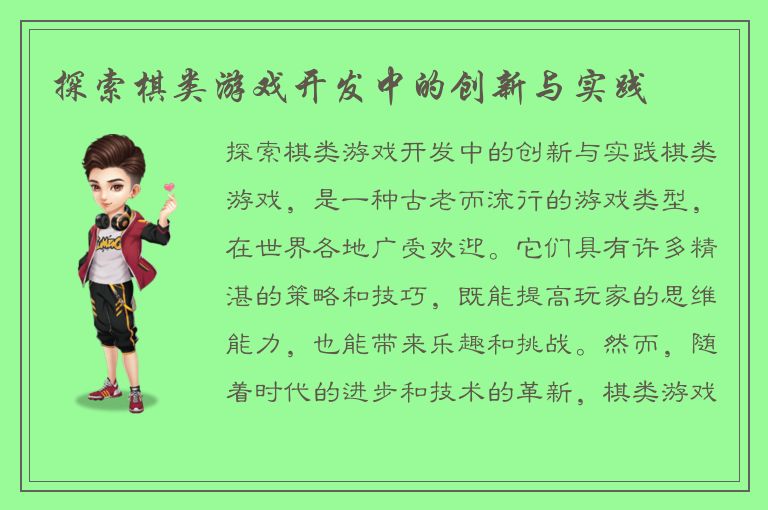 探索棋类游戏开发中的创新与实践

探索棋类游戏开发中的创新与实践棋类游戏，是一种古老而流行的游戏类型，在世界各地广受欢迎。它们具有许多精湛的策略和技巧，既能提高玩家的思维能力，也能带来乐趣和挑战。然而，随着时代的进步和技术的革新，棋类游戏